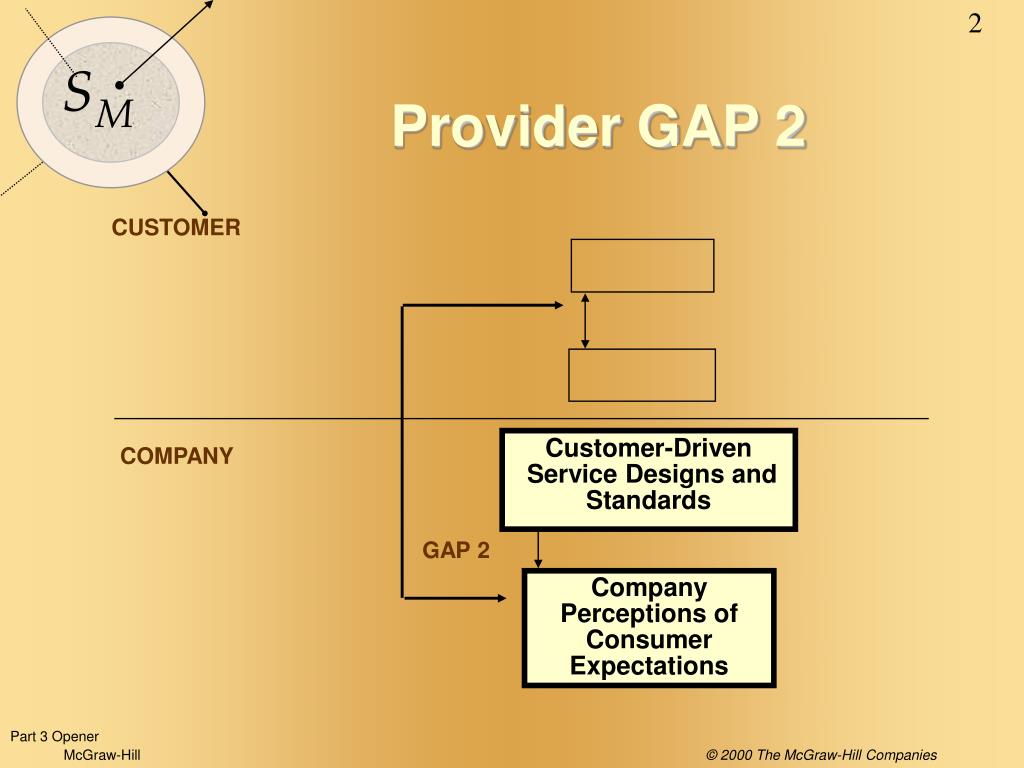 2

$S_M$

Provider GAP 2

CUSTOMER

COMPANY

Customer-Driven Service Designs and Standards

GAP 2

Company Perceptions of Consumer Expectations

Part 3 Opener

McGraw-Hill

© 2000 The McGraw-Hill Companies